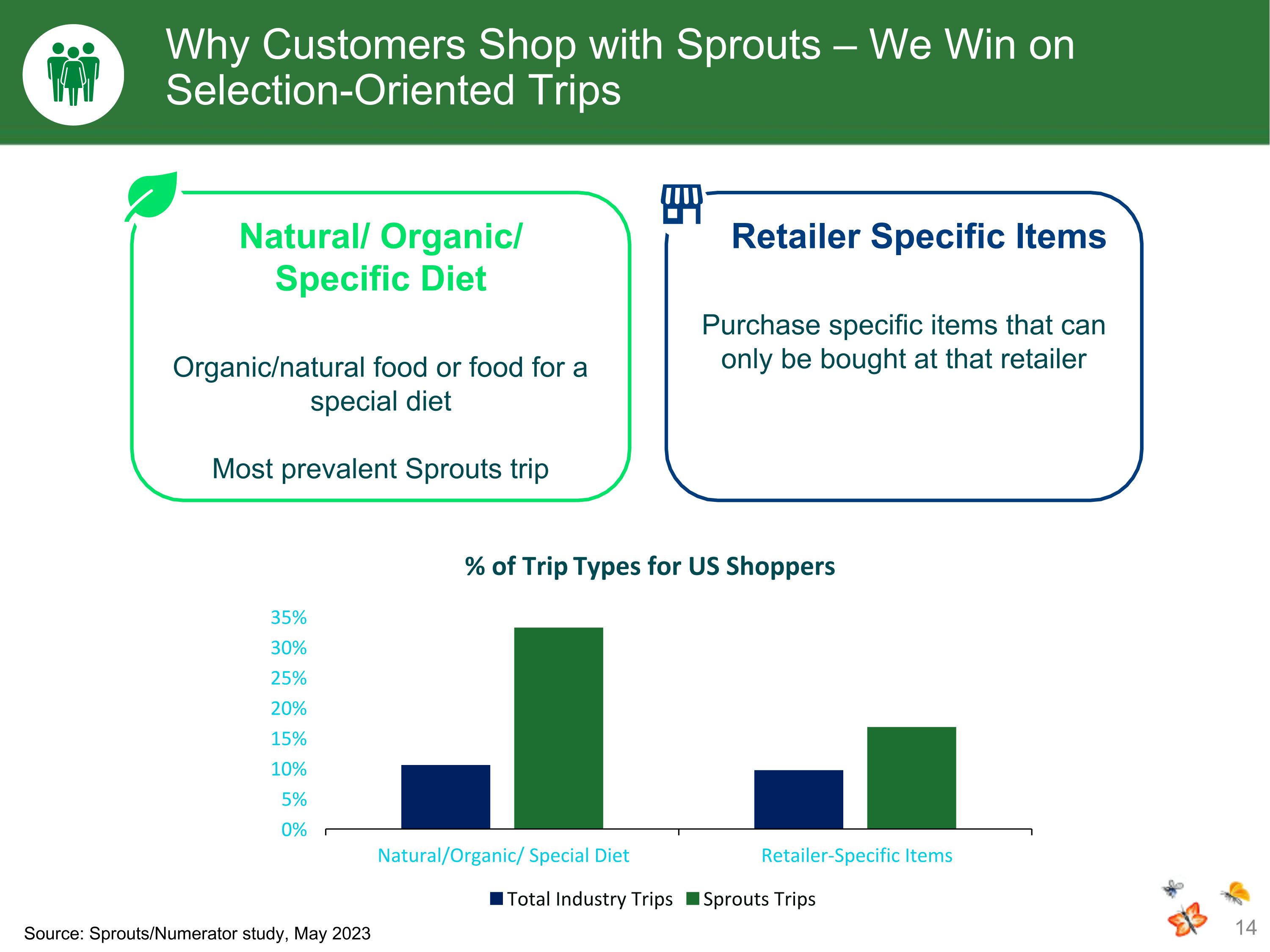 Why Customers Shop with Sprouts – We Win on Selection-Oriented Trips

Natural/ Organic/ Specific Diet

Organic/natural food or food for a special diet

Most prevalent Sprouts trip

Retailer Specific Items

Purchase specific items that can only be bought at that retailer

% of Trip Types for US Shoppers

35%
30%
25%
20%
15%
10%
5%
0%

Natural/Organic/ Special Diet

Retailer-Specific Items

Total Industry Trips Sprouts Trips

Source: Sprouts/Numerator study, May 2023

14